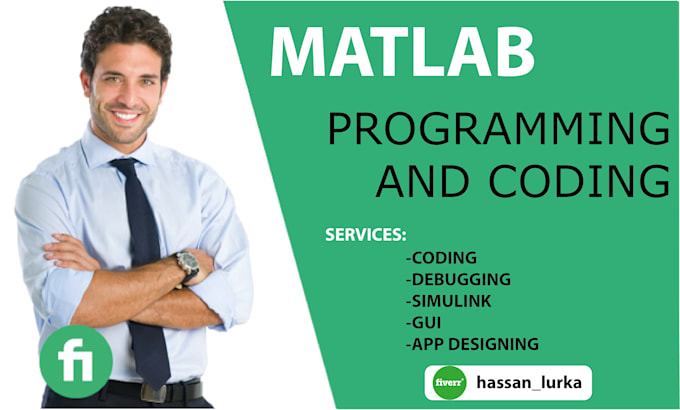 MATLAB

PROGRAMMING AND CODING

SERVICES:

-CODING
-DEBUGGING
-SIMULINK
-GUI
-APP DESIGNING

fi

fiverr hassan_lurka